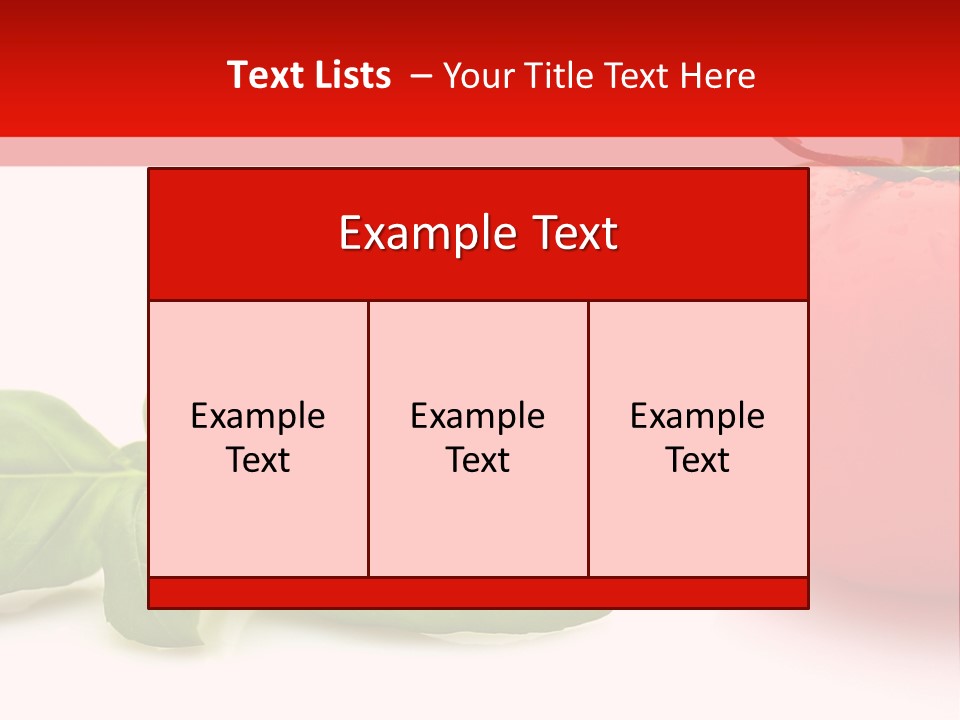 Text Lists – Your Title Text Here

Example Text

Example Text

Example Text

Example Text